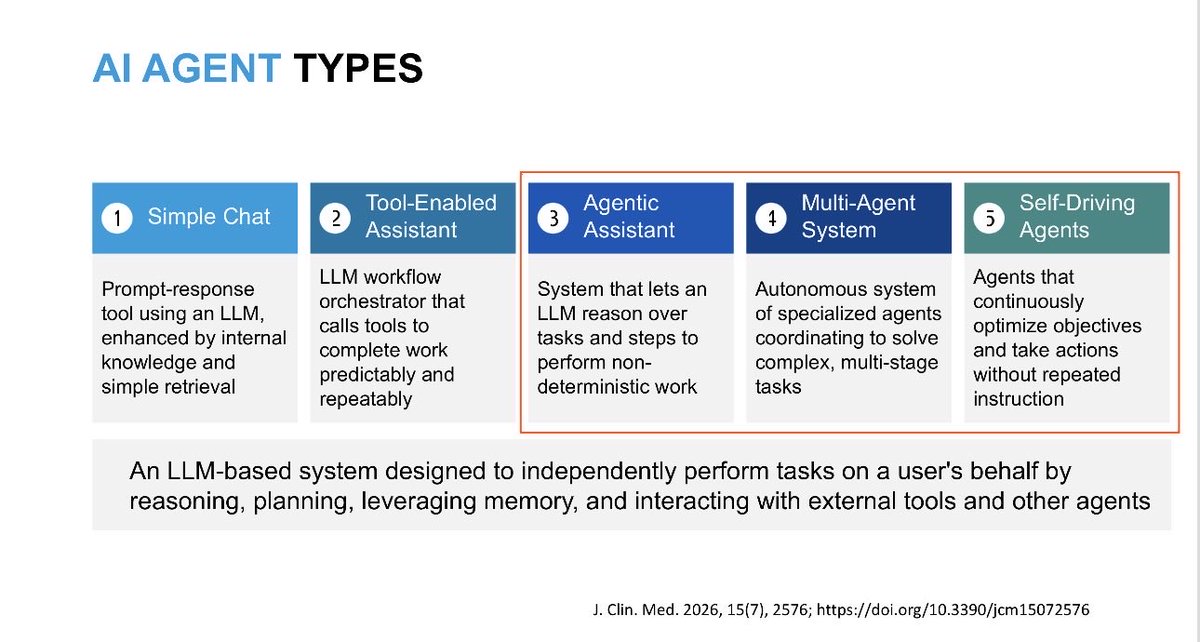 AI AGENT TYPES

1 Simple Chat

Prompt-response tool using an LLM, enhanced by internal knowledge and simple retrieval

2 Tool-Enabled Assistant

LLM workflow orchestrator that calls tools to complete work predictably and repeatably

3 Agentic Assistant

System that lets an LLM reason over tasks and steps to perform non-deterministic work

4 Multi-Agent System

Autonomous system of specialized agents coordinating to solve complex, multi-stage tasks

5 Self-Driving Agents

Agents that continuously optimize objectives and take actions without repeated instruction

An LLM-based system designed to independently perform tasks on a user's behalf by reasoning, planning, leveraging memory, and interacting with external tools and other agents

J. Clin. Med. 2026, 15(7), 2576; https://doi.org/10.3390/jcm15072576